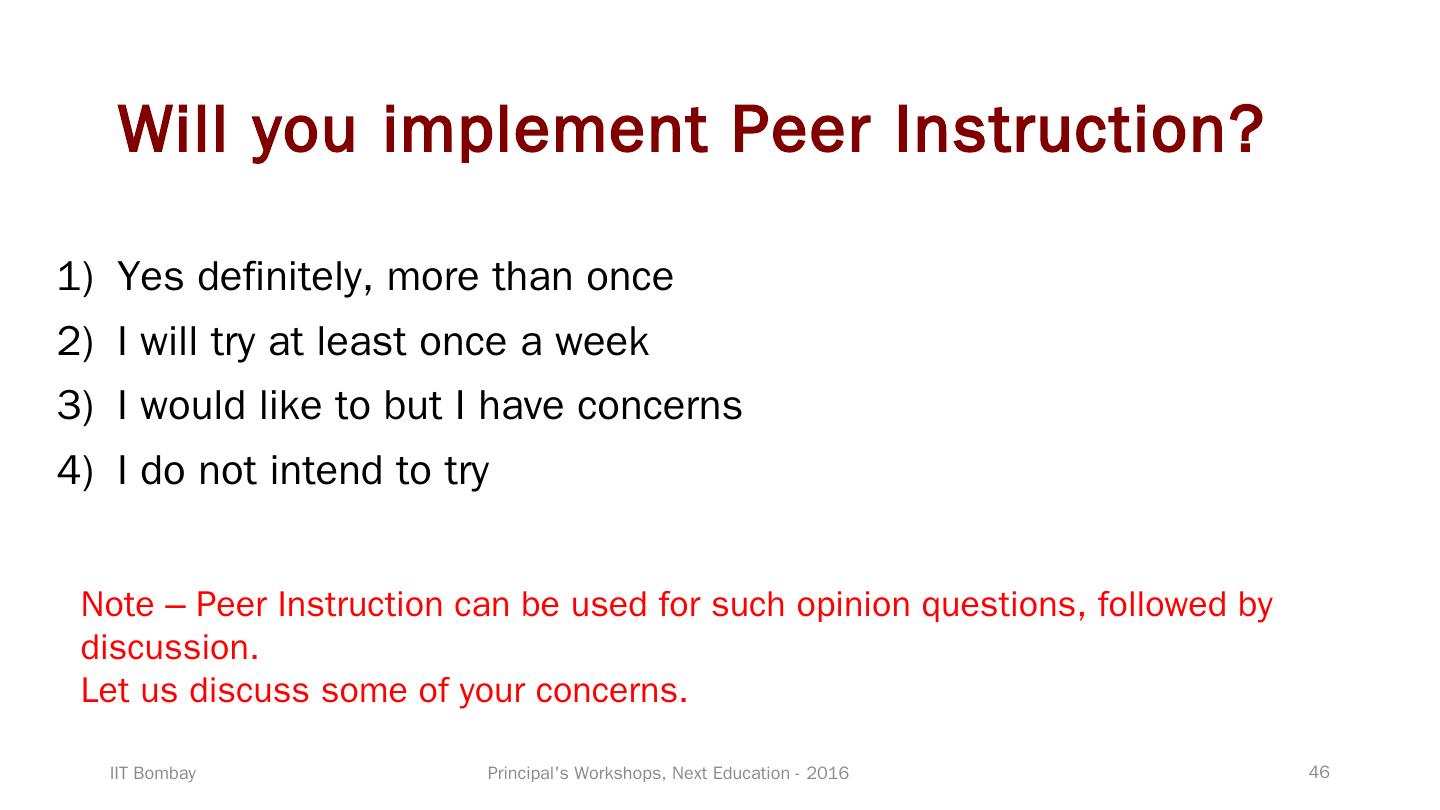 Will you implement Peer Instruction?

1) Yes definitely, more than once
2) I will try at least once a week
3) I would like to but I have concerns
4) I do not intend to try

Note – Peer Instruction can be used for such opinion questions, followed by discussion.
Let us discuss some of your concerns.

IIT Bombay

Principal's Workshops, Next Education - 2016

46